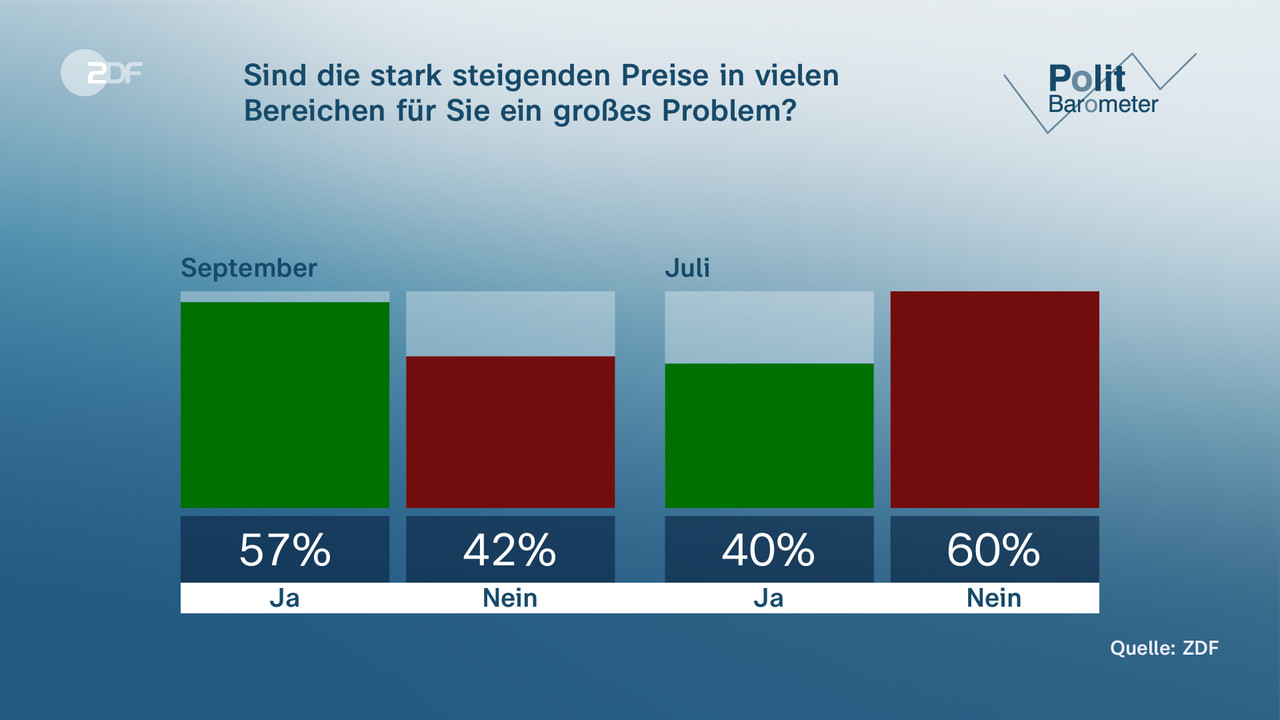 ZDF

Sind die stark steigenden Preise in vielen Bereichen für Sie ein großes Problem?

Polit Barometer

September

57%
Ja

42%
Nein

Juli

40%
Ja

60%
Nein

Quelle: ZDF